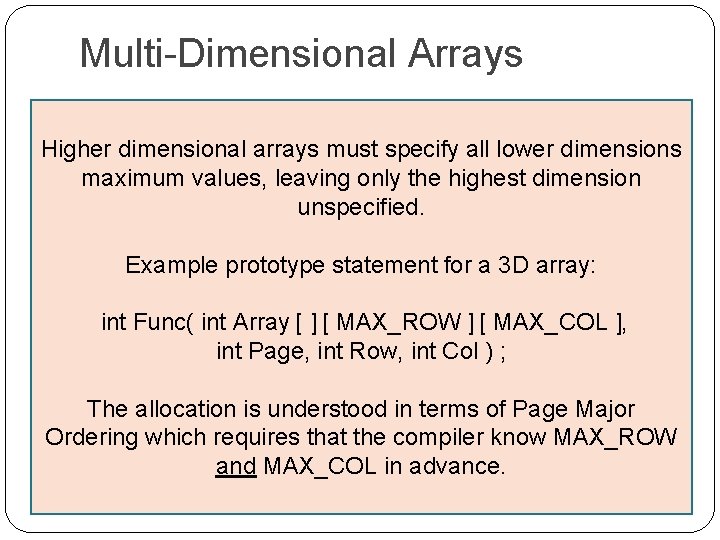 Multi-Dimensional Arrays

Higher dimensional arrays must specify all lower dimensions maximum values, leaving only the highest dimension unspecified.

Example prototype statement for a 3D array:

int Func( int Array [ ] [ MAX_ROW ] [ MAX_COL ],
int Page, int Row, int Col ) ;

The allocation is understood in terms of Page Major Ordering which requires that the compiler know MAX_ROW and MAX_COL in advance.